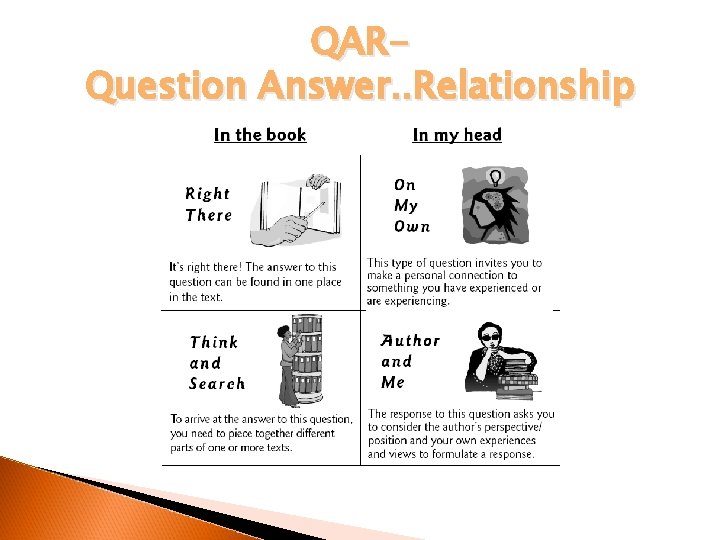 QAR-
Question Answer..Relationship

In the book

Right
There

It's right there! The answer to this question can be found in one place in the text.

Think
and
Search

To arrive at the answer to this question, you need to piece together different parts of one or more texts.

In my head

On
My
Own

This type of question invites you to make a personal connection to something you have experienced or are experiencing.

Author
and
Me

The response to this question asks you to consider the author's perspective/ position and your own experiences and views to formulate a response.